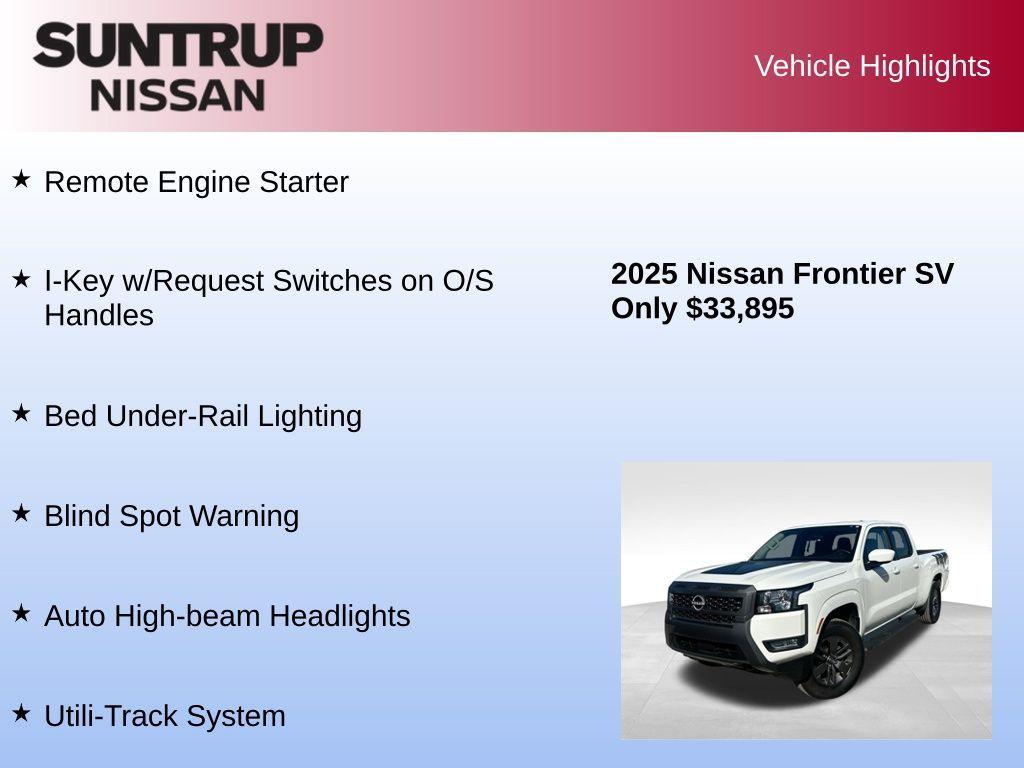 SUNTRUP NISSAN

Vehicle Highlights

★ Remote Engine Starter

★ I-Key w/Request Switches on O/S Handles

★ Bed Under-Rail Lighting

★ Blind Spot Warning

★ Auto High-beam Headlights

★ Utili-Track System

2025 Nissan Frontier SV
Only $33,895